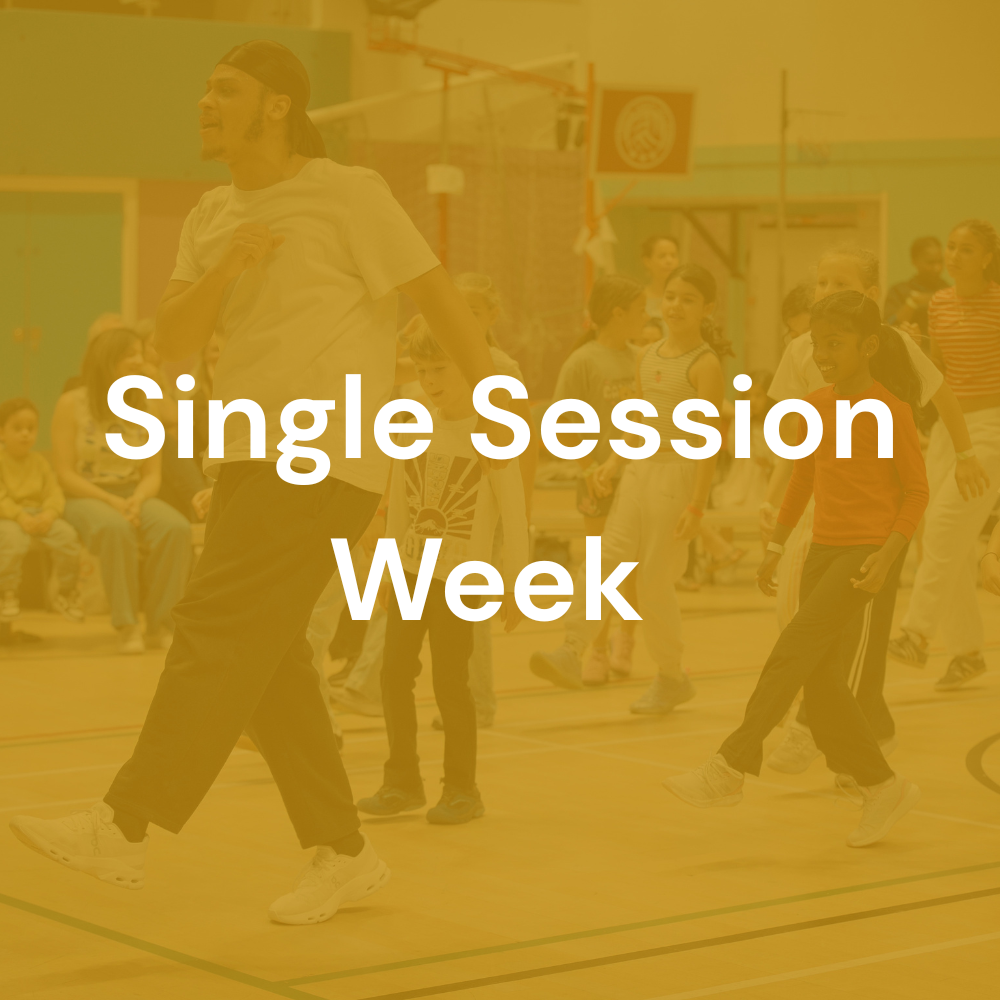 Single Session Week